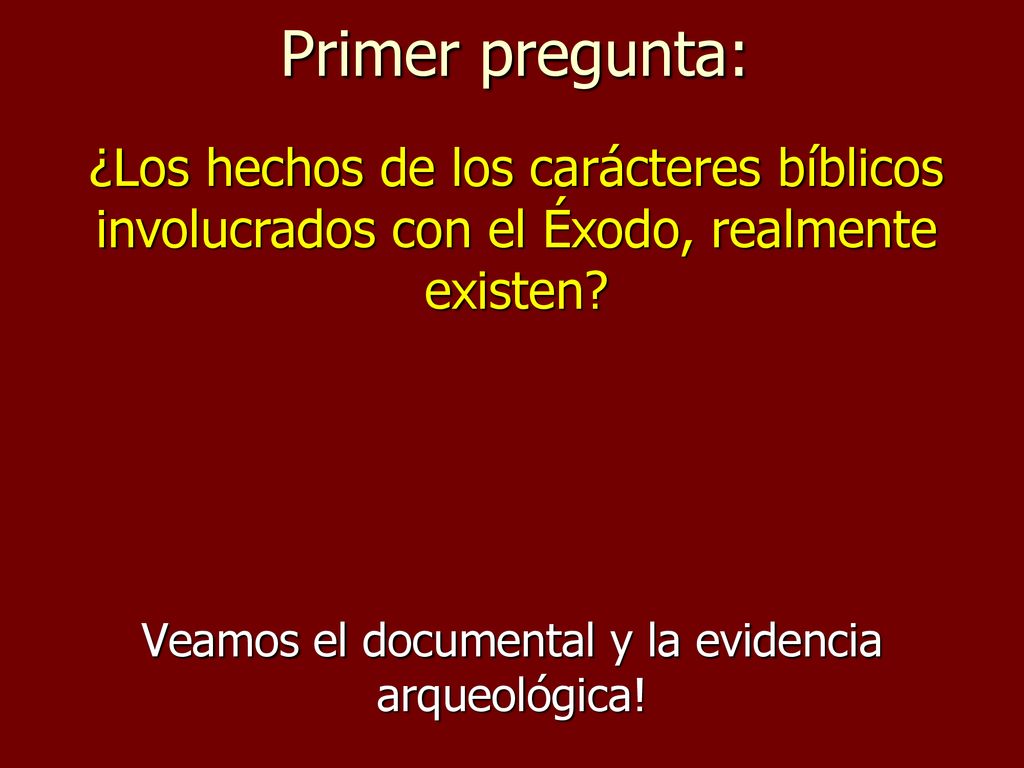 Primer pregunta:

¿Los hechos de los carácteres bíblicos involucrados con el Éxodo, realmente existen?

Veamos el documental y la evidencia arqueológica!